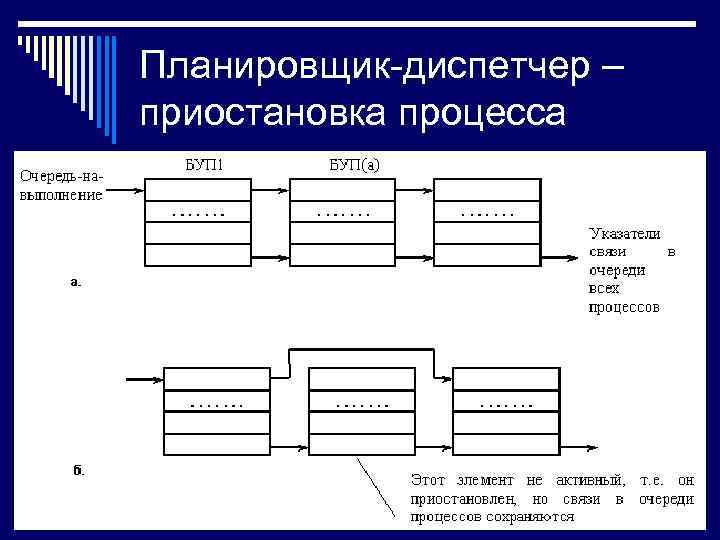 Планировщик-диспетчер – приостановка процесса

Очередь-на-выполнение

БУП1

БУП(а)

.......

.......

.......

Указатели связи в очереди всех процессов

а.

.......

.......

.......

б.

Этот элемент не активный, т.е. он приостановлен, но связи в очереди процессов сохраняются